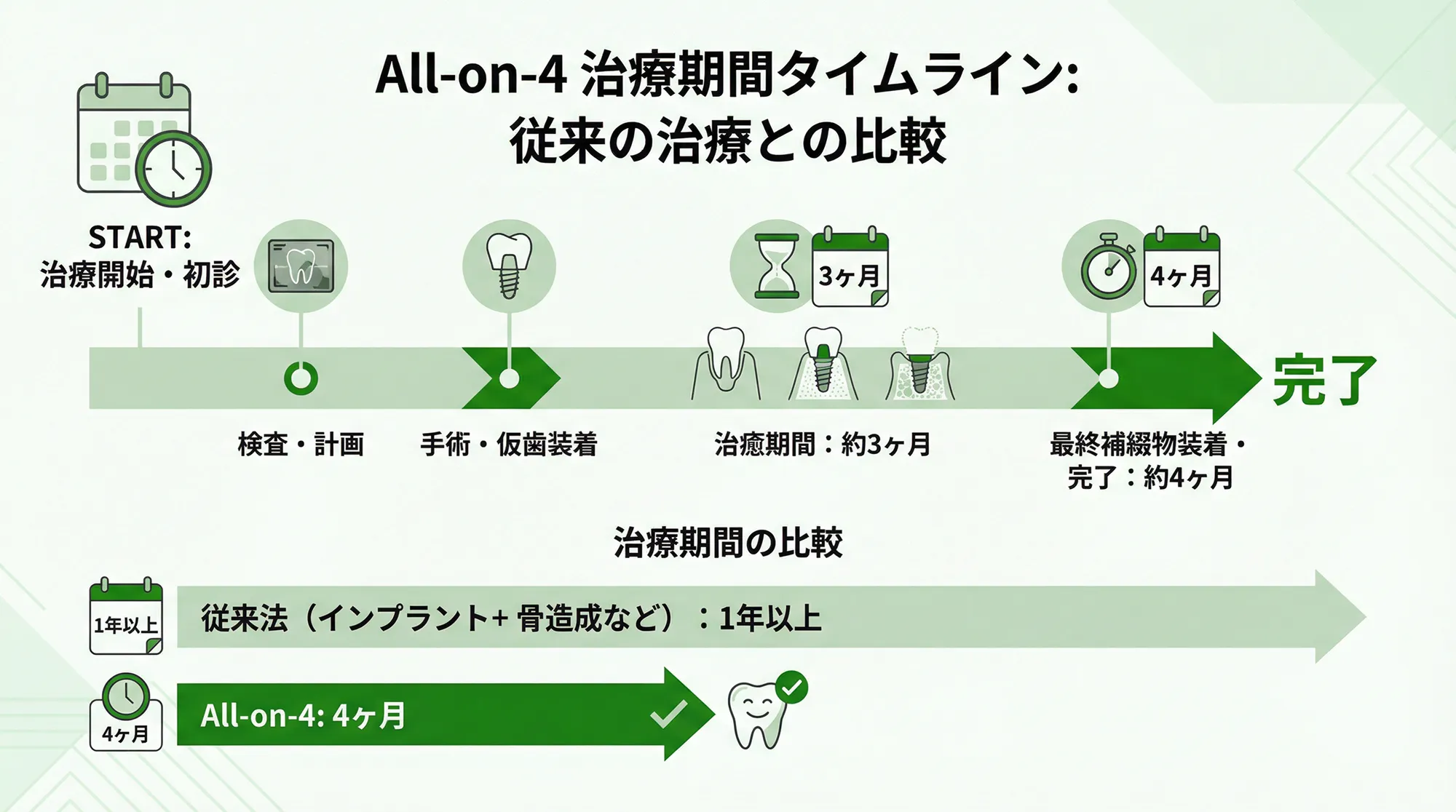 All-on-4 治療期間タイムライン:
従来の治療との比較

START:
治療開始・初診

3ヶ月

4ヶ月

完了

検査・計画

手術・仮歯装着

治癒期間：約3ヶ月

最終補綴物装着・完了：約4ヶ月

治療期間の比較

1年以上

従来法（インプラント+ 骨造成など）：1年以上

4ヶ月

All-on-4: 4ヶ月